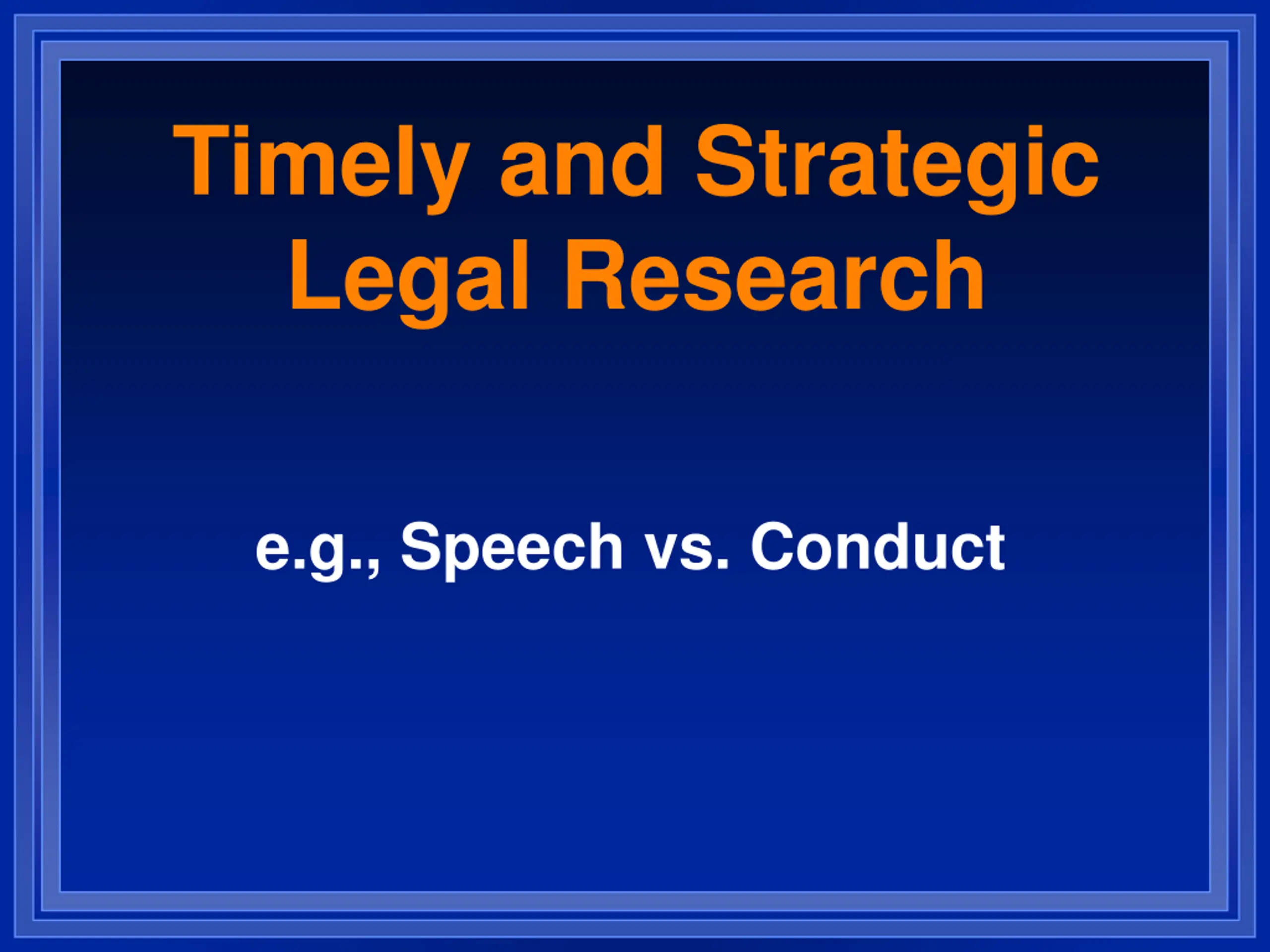 Timely and Strategic Legal Research

e.g., Speech vs. Conduct